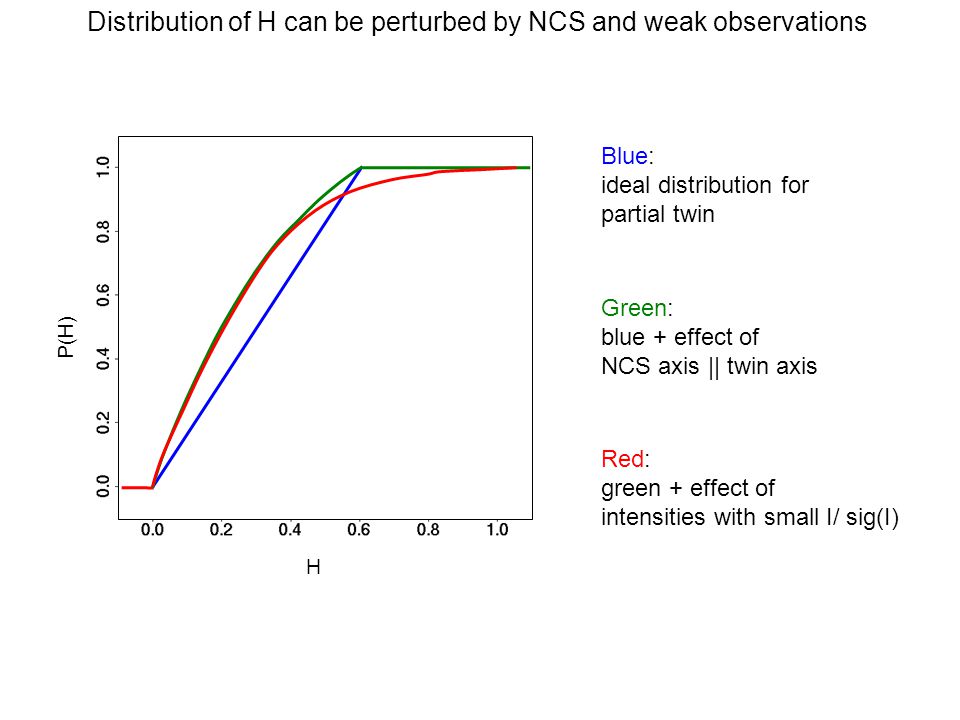 Distribution of H can be perturbed by NCS and weak observations

P(H)

1.0
0.8
0.6
0.4
0.2
0.0

0.0 0.2 0.4 0.6 0.8 1.0

H

Blue:
ideal distribution for partial twin

Green:
blue + effect of
NCS axis || twin axis

Red:
green + effect of
intensities with small I/ sig(I)